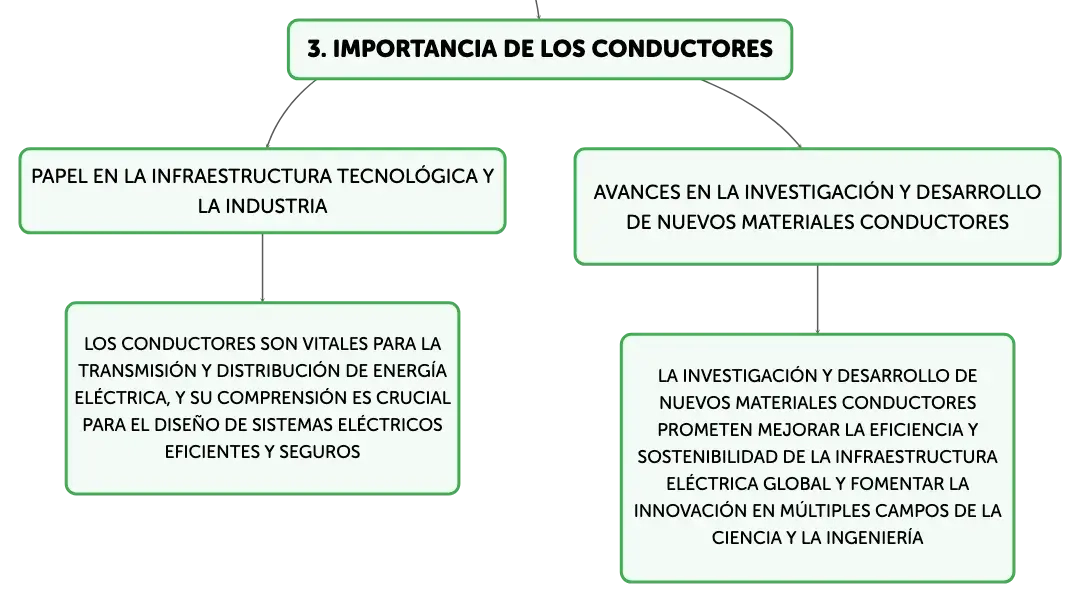 3. IMPORTANCIA DE LOS CONDUCTORES

PAPEL EN LA INFRAESTRUCTURA TECNOLÓGICA Y LA INDUSTRIA

LOS CONDUCTORES SON VITALES PARA LA TRANSMISIÓN Y DISTRIBUCIÓN DE ENERGÍA ELÉCTRICA, Y SU COMPRENSIÓN ES CRUCIAL PARA EL DISEÑO DE SISTEMAS ELÉCTRICOS EFICIENTES Y SEGUROS

AVANCES EN LA INVESTIGACIÓN Y DESARROLLO DE NUEVOS MATERIALES CONDUCTORES

LA INVESTIGACIÓN Y DESARROLLO DE NUEVOS MATERIALES CONDUCTORES PROMETEN MEJORAR LA EFICIENCIA Y SOSTENIBILIDAD DE LA INFRAESTRUCTURA ELÉCTRICA GLOBAL Y FOMENTAR LA INNOVACIÓN EN MÚLTIPLES CAMPOS DE LA CIENCIA Y LA INGENIERÍA